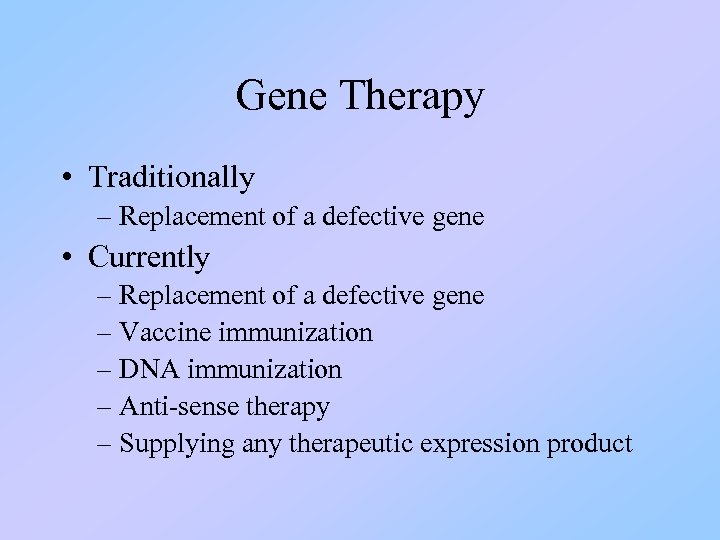 Gene Therapy

• Traditionally
– Replacement of a defective gene
• Currently
– Replacement of a defective gene
– Vaccine immunization
– DNA immunization
– Anti-sense therapy
– Supplying any therapeutic expression product